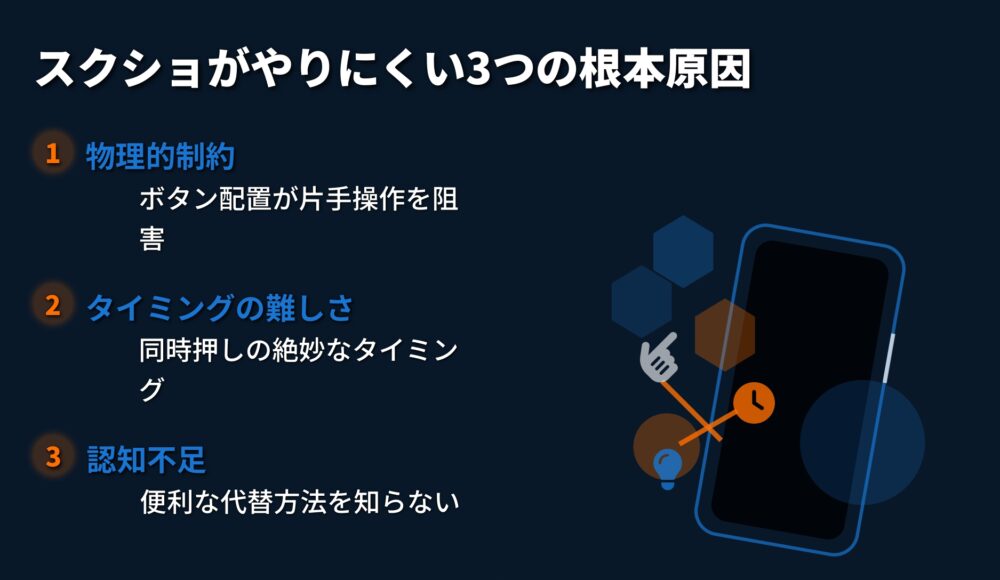 スクショがやりにくい3つの根本原因

1 物理的制約
ボタン配置が片手操作を阻害

2 タイミングの難しさ
同時押しの絶妙なタイミング

3 認知不足
便利な代替方法を知らない